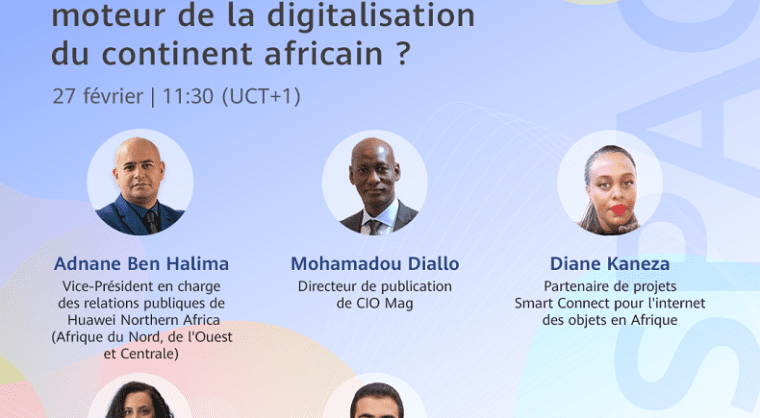 moteur de la digitalisation du continent africain ?

27 février | 11:30 (UCT+1)

Adnane Ben Halima
Vice-Président en charge des relations publiques de Huawei Northern Africa (Afrique du Nord, de l'Ouest et Centrale)

Mohamadou Diallo
Directeur de publication de CIO Mag

Diane Kaneza
Partenaire de projets Smart Connect pour l'internet des objets en Afrique